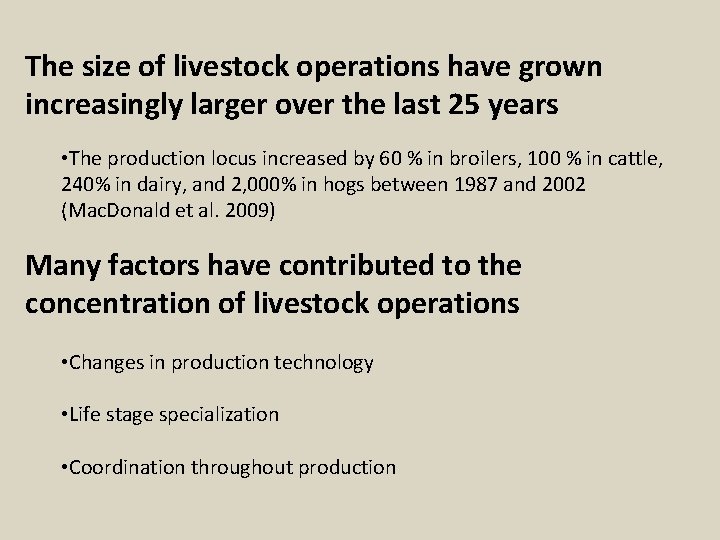 The size of livestock operations have grown increasingly larger over the last 25 years

•The production locus increased by 60 % in broilers, 100 % in cattle, 240% in dairy, and 2,000% in hogs between 1987 and 2002 (MacDonald et al. 2009)

Many factors have contributed to the concentration of livestock operations

•Changes in production technology

•Life stage specialization

•Coordination throughout production